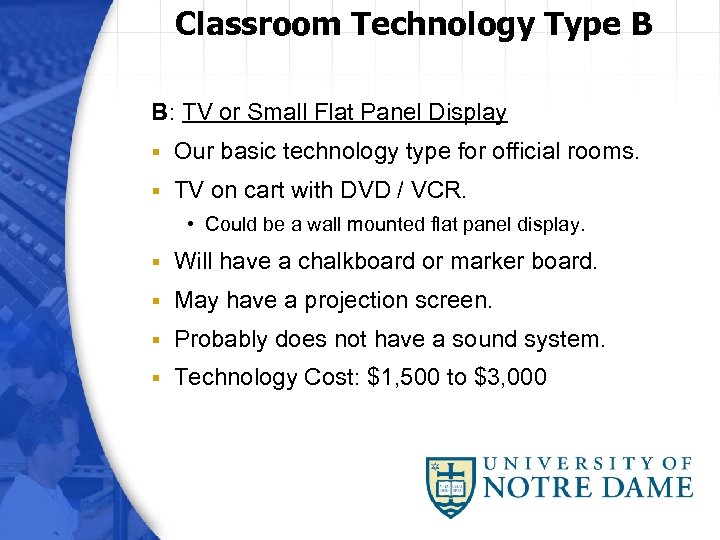 Classroom Technology Type B

B: TV or Small Flat Panel Display

▪ Our basic technology type for official rooms.

▪ TV on cart with DVD / VCR.

• Could be a wall mounted flat panel display.

▪ Will have a chalkboard or marker board.

▪ May have a projection screen.

▪ Probably does not have a sound system.

▪ Technology Cost: \$1,500 to \$3,000

UNIVERSITY OF NOTRE DAME